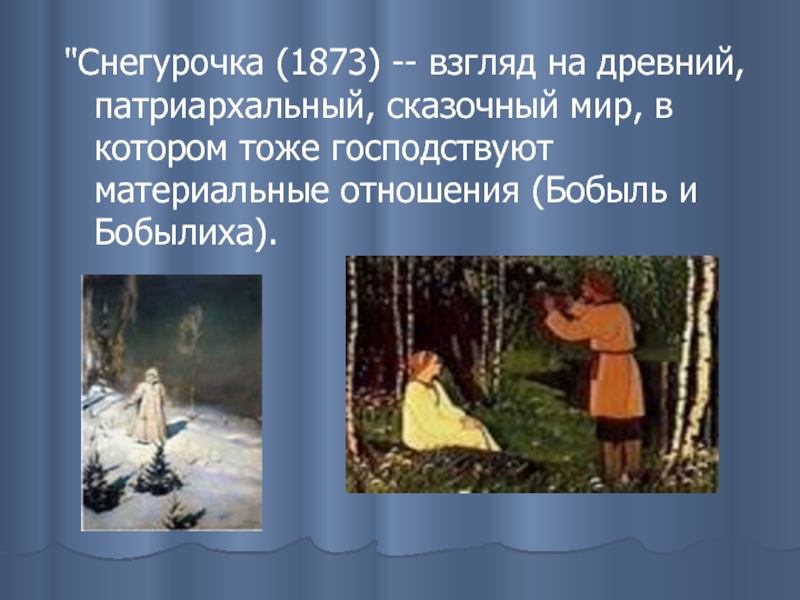 "Снегурочка (1873) -- взгляд на древний, патриархальный, сказочный мир, в котором тоже господствуют материальные отношения (Бобыль и Бобылиха).